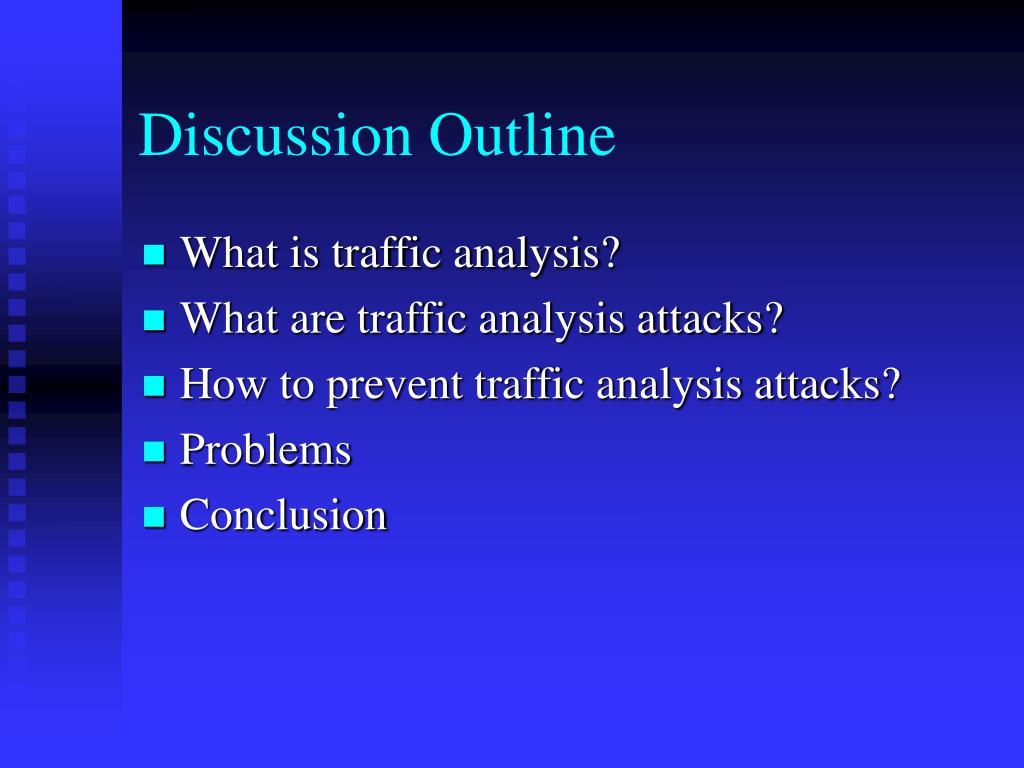 Discussion Outline

- What is traffic analysis?
- What are traffic analysis attacks?
- How to prevent traffic analysis attacks?
- Problems
- Conclusion